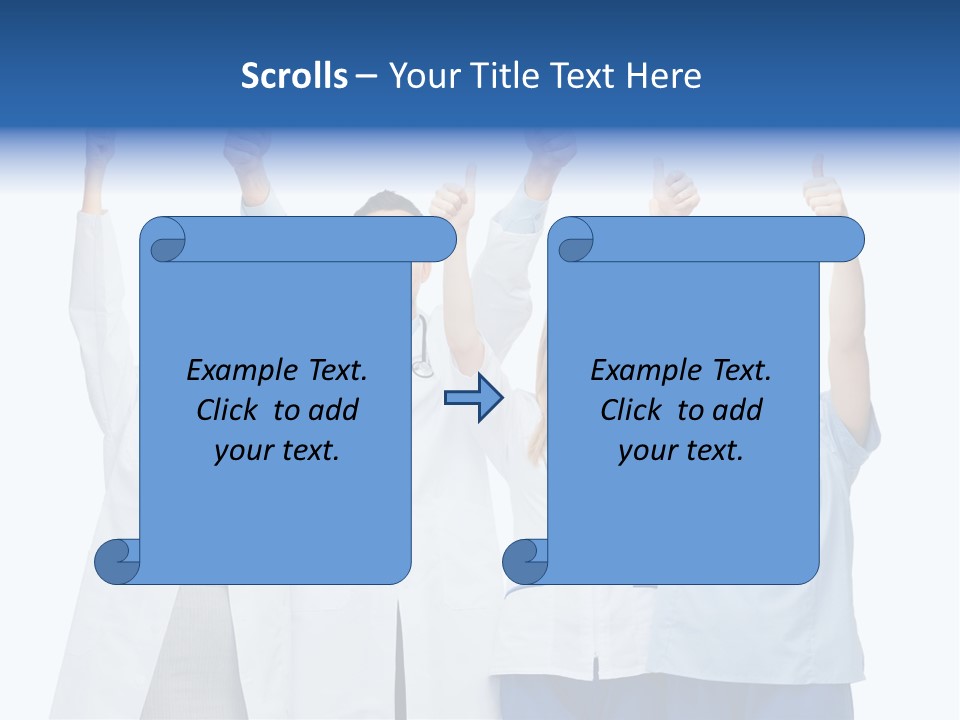 Scrolls – Your Title Text Here

Example Text. Click to add your text.

Example Text. Click to add your text.